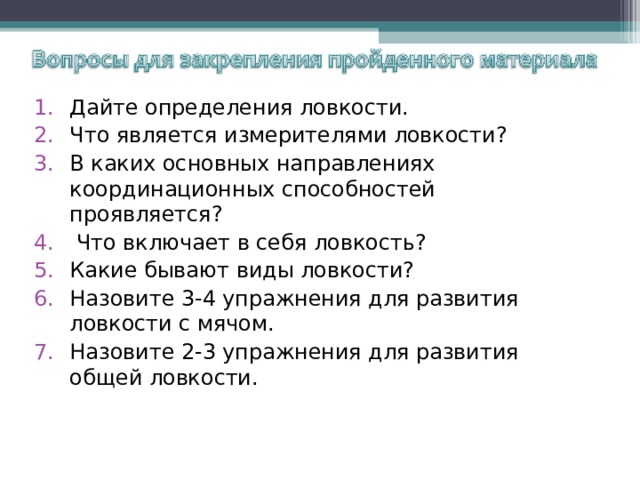 Вопросы для закрепления пройденного материала

1. Дайте определения ловкости.
2. Что является измерителями ловкости?
3. В каких основных направлениях координационных способностей проявляется?
4. Что включает в себя ловкость?
5. Какие бывают виды ловкости?
6. Назовите 3-4 упражнения для развития ловкости с мячом.
7. Назовите 2-3 упражнения для развития общей ловкости.